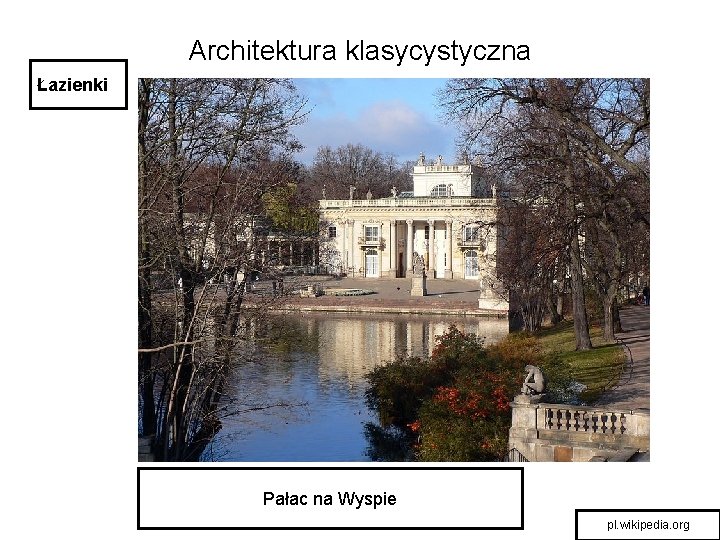 Architektura klasycystyczna

Łazienki

Pałac na Wyspie

pl.wikipedia.org